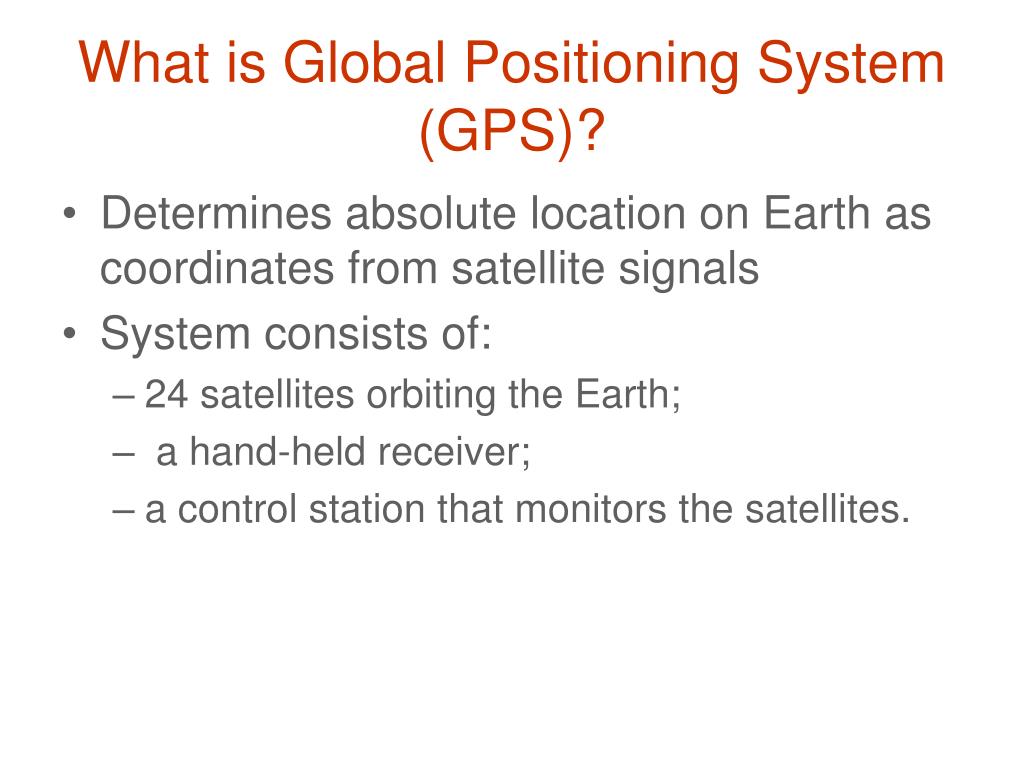 What is Global Positioning System (GPS)?

• Determines absolute location on Earth as coordinates from satellite signals
• System consists of:
– 24 satellites orbiting the Earth;
– a hand-held receiver;
– a control station that monitors the satellites.